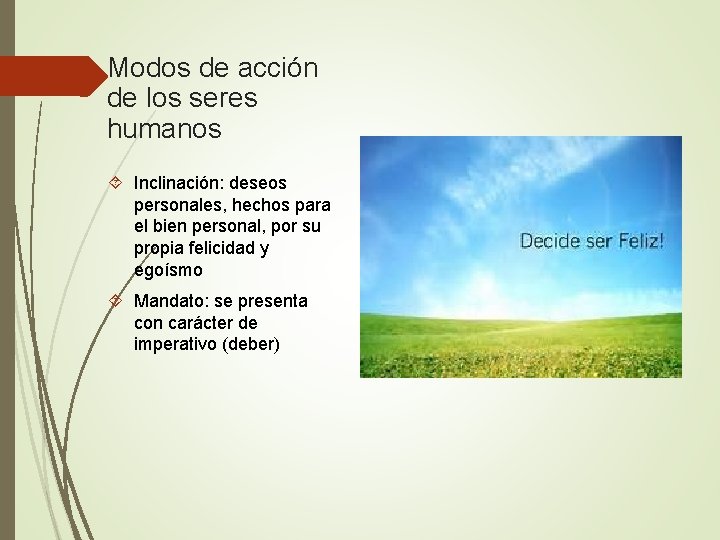 Modos de acción de los seres humanos

Inclinación: deseos personales, hechos para el bien personal, por su propia felicidad y egoísmo

Mandato: se presenta con carácter de imperativo (deber)

Decide ser Feliz!